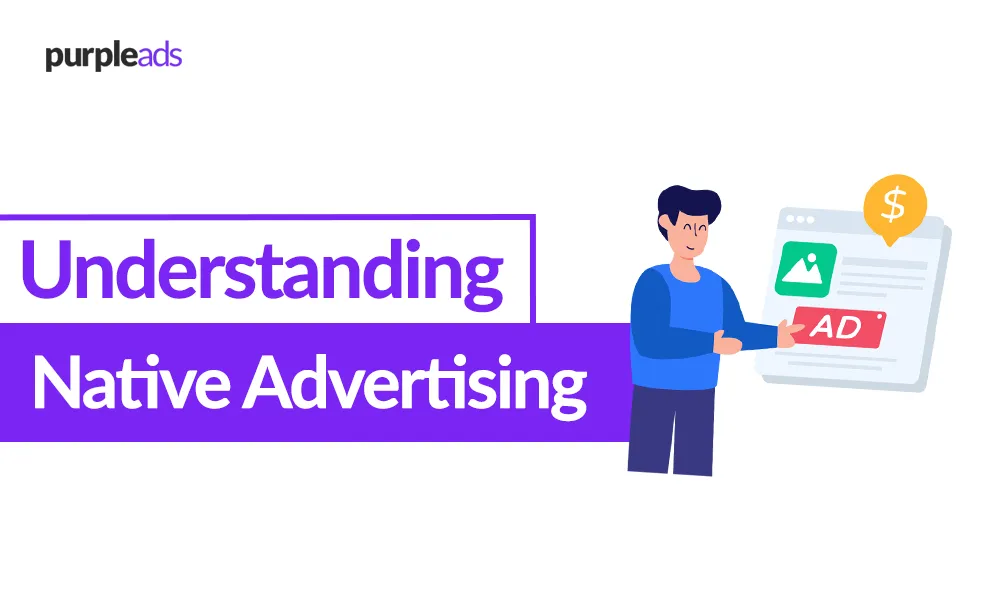 purpleads

Understanding

Native Advertising

$

AD